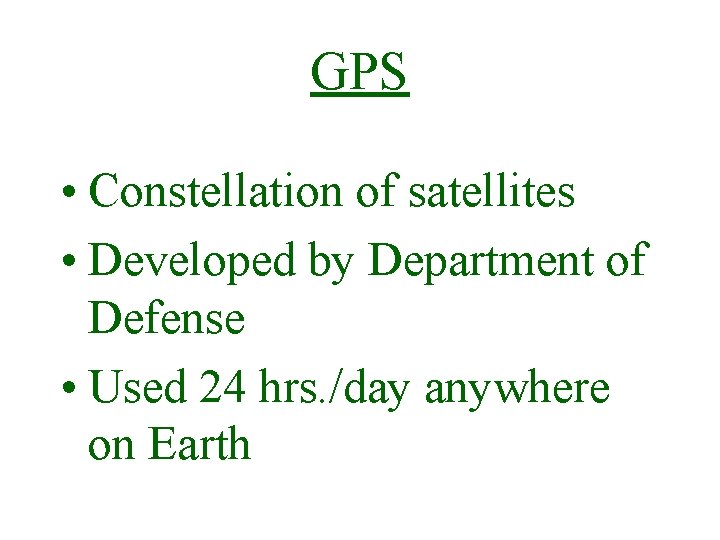 GPS

• Constellation of satellites
• Developed by Department of Defense
• Used 24 hrs./day anywhere on Earth